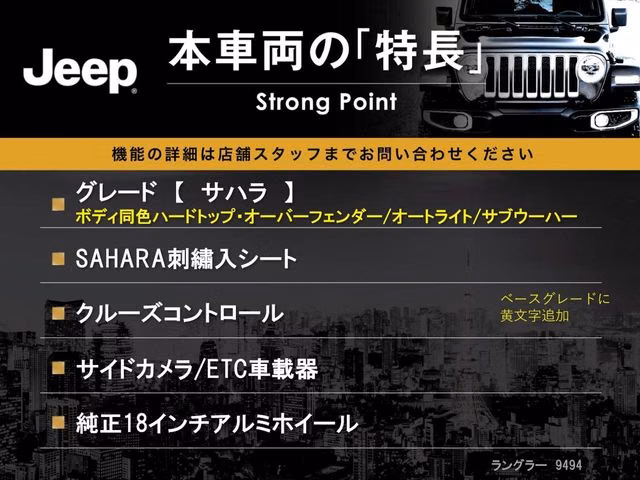 Jeep

本車両の「特長」

Strong Point

機能の詳細は店舗スタッフまでお問い合わせください

グレード 【 サハラ 】
ボディ同色ハードトップ・オーバーフェンダー/オートライト/サブウーハー

SAHARA刺繍入シート

クルーズコントロール

ベースグレードに
黄文字追加

サイドカメラ/ETC車載器

純正18インチアルミホイール

ラングラー 9494